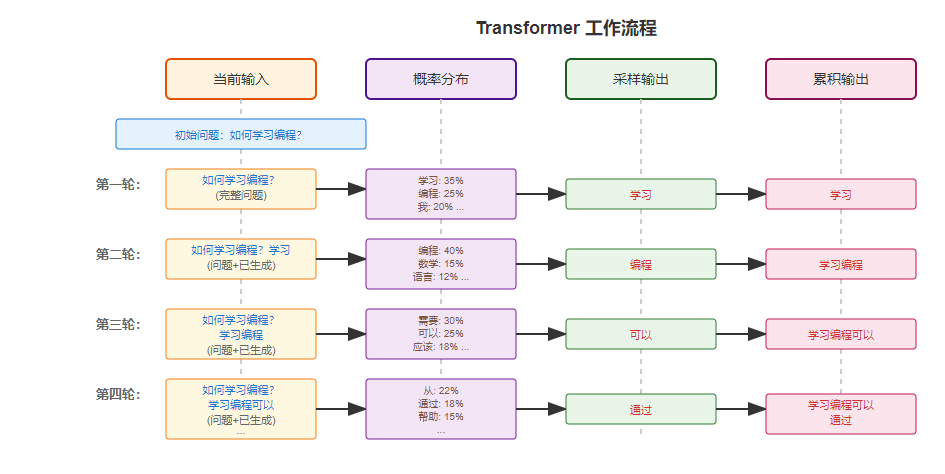 Transformer 工作流程

当前输入

概率分布

采样输出

累积输出

初始问题：如何学习编程？

第一轮：

如何学习编程？
(完整问题)

学习: 35%
编程: 25%
我: 20% ...

学习

学习

第二轮：

如何学习编程？ 学习
(问题+已生成)

编程: 40%
数学: 15%
语言: 12% ...

编程

学习编程

第三轮：

如何学习编程？
学习编程
(问题+已生成)

需要: 30%
可以: 25%
应该: 18% ...

可以

学习编程可以

第四轮：

如何学习编程？
学习编程可以
(问题+已生成)
...

从: 22%
通过: 18%
帮助: 15%
...

通过

学习编程可以
通过